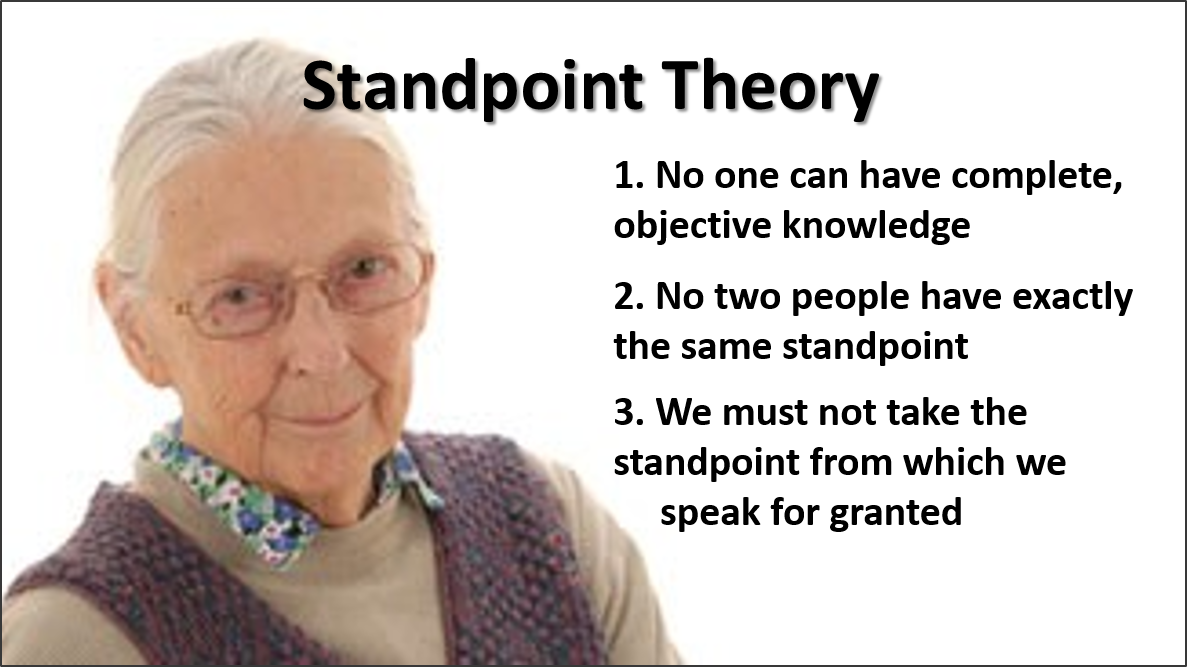 Standpoint Theory

1. No one can have complete, objective knowledge

2. No two people have exactly the same standpoint

3. We must not take the standpoint from which we speak for granted